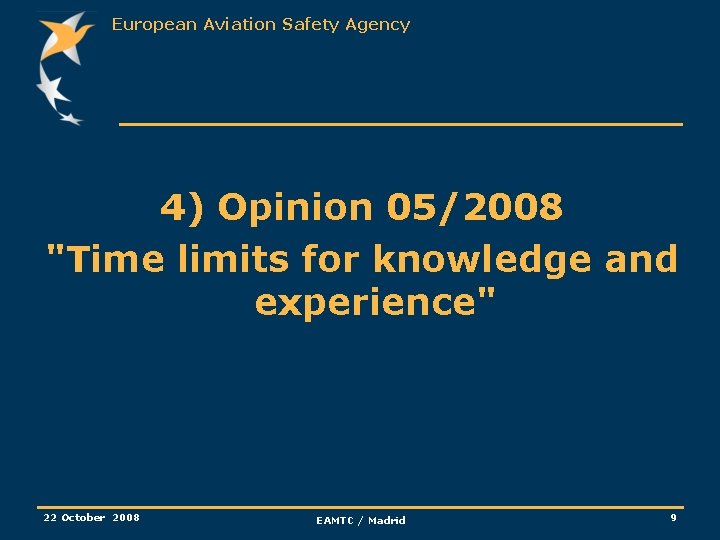 European Aviation Safety Agency

4) Opinion 05/2008
"Time limits for knowledge and experience"

22 October 2008

EAMTC / Madrid

9